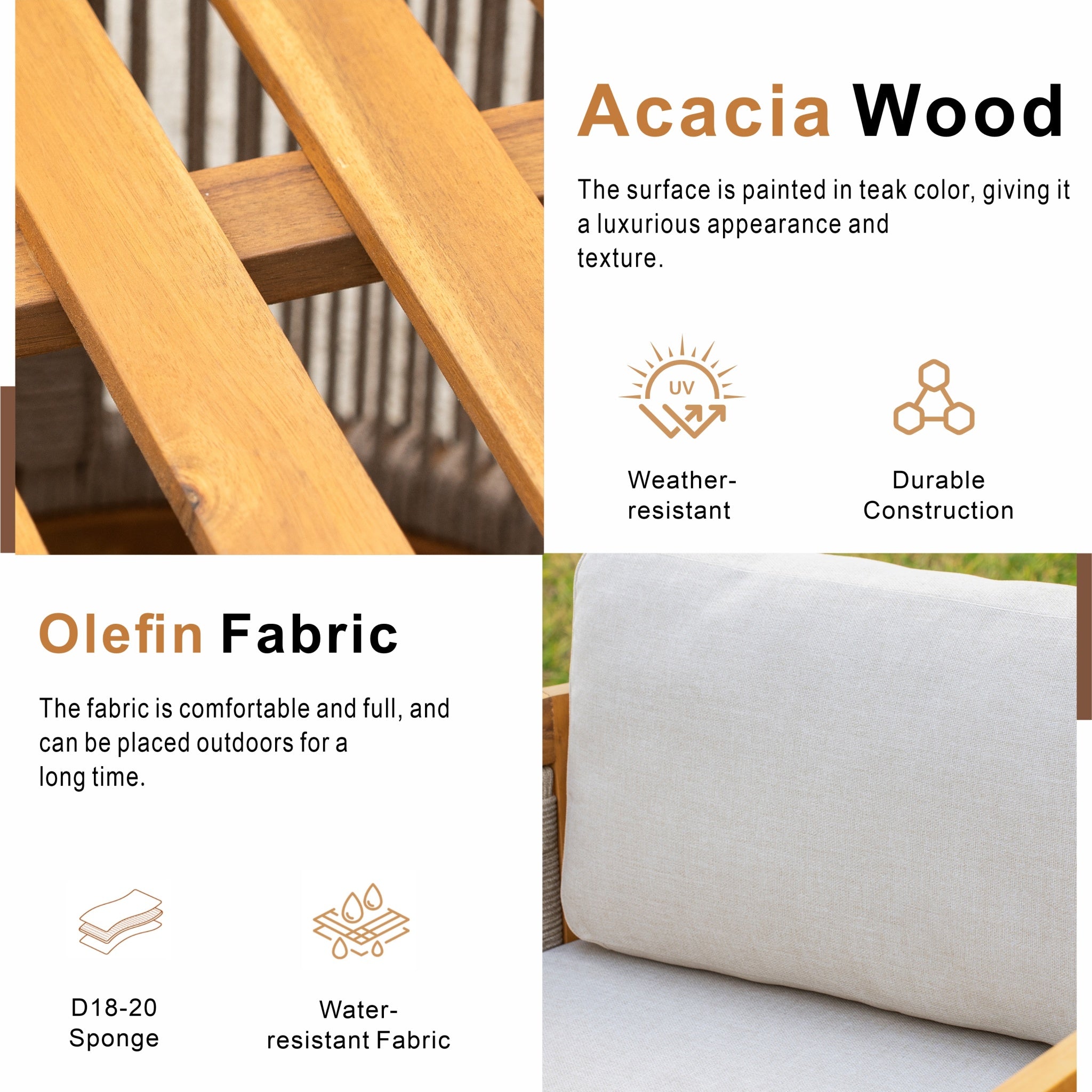 Acacia Wood

The surface is painted in teak color, giving it a luxurious appearance and texture.

UV

Weather-resistant

Durable Construction

Olefin Fabric

The fabric is comfortable and full, and can be placed outdoors for a long time.

D18-20 Sponge

Water-resistant Fabric